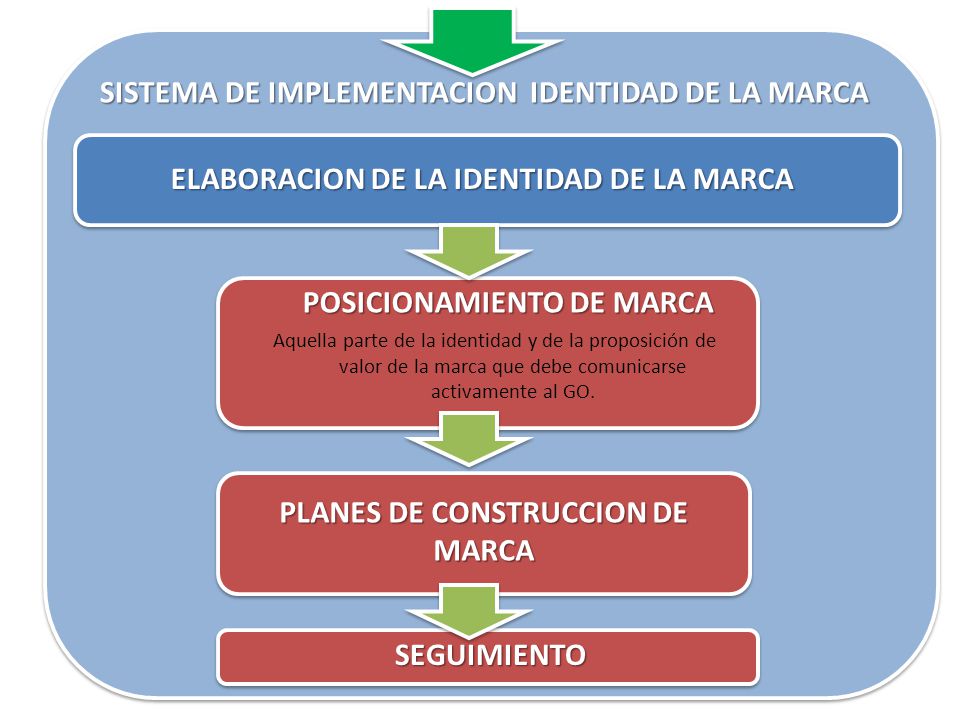 SISTEMA DE IMPLEMENTACION IDENTIDAD DE LA MARCA

ELABORACION DE LA IDENTIDAD DE LA MARCA

POSICIONAMIENTO DE MARCA

Aquella parte de la identidad y de la proposición de valor de la marca que debe comunicarse activamente al GO.

PLANES DE CONSTRUCCION DE MARCA

SEGUIMIENTO